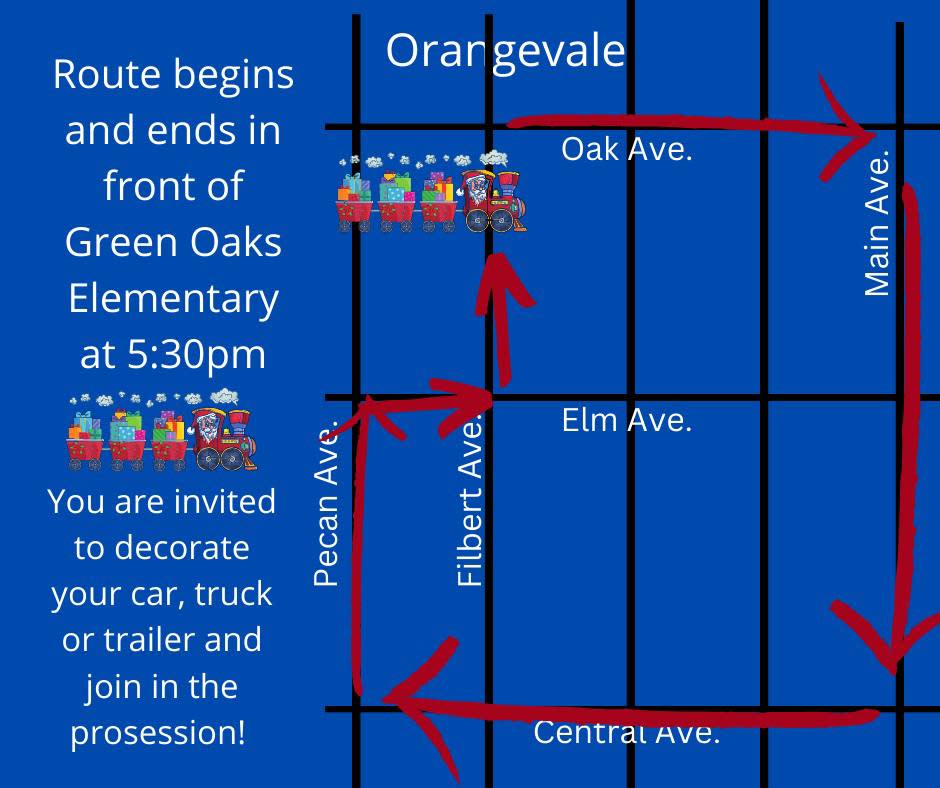 Route begins and ends in front of Green Oaks Elementary at 5:30pm

You are invited to decorate your car, truck or trailer and join in the prosession!

Orangevale

Oak Ave.

Main Ave.

Elm Ave.

Pecan Ave.

Filbert Ave.

Central Ave.